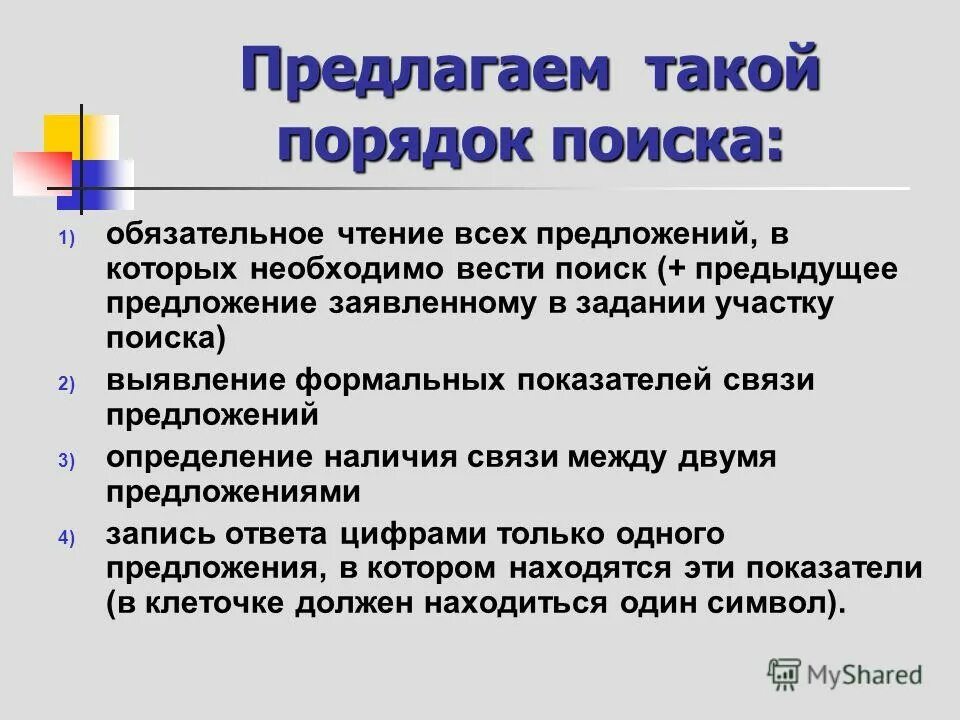 Предлагаем такой порядок поиска:

1) обязательное чтение всех предложений, в которых необходимо вести поиск (+ предыдущее предложение заявленному в задании участку поиска)

2) выявление формальных показателей связи предложений

3) определение наличия связи между двумя предложениями

4) запись ответа цифрами только одного предложения, в котором находятся эти показатели (в клеточке должен находиться один символ).

MyShared